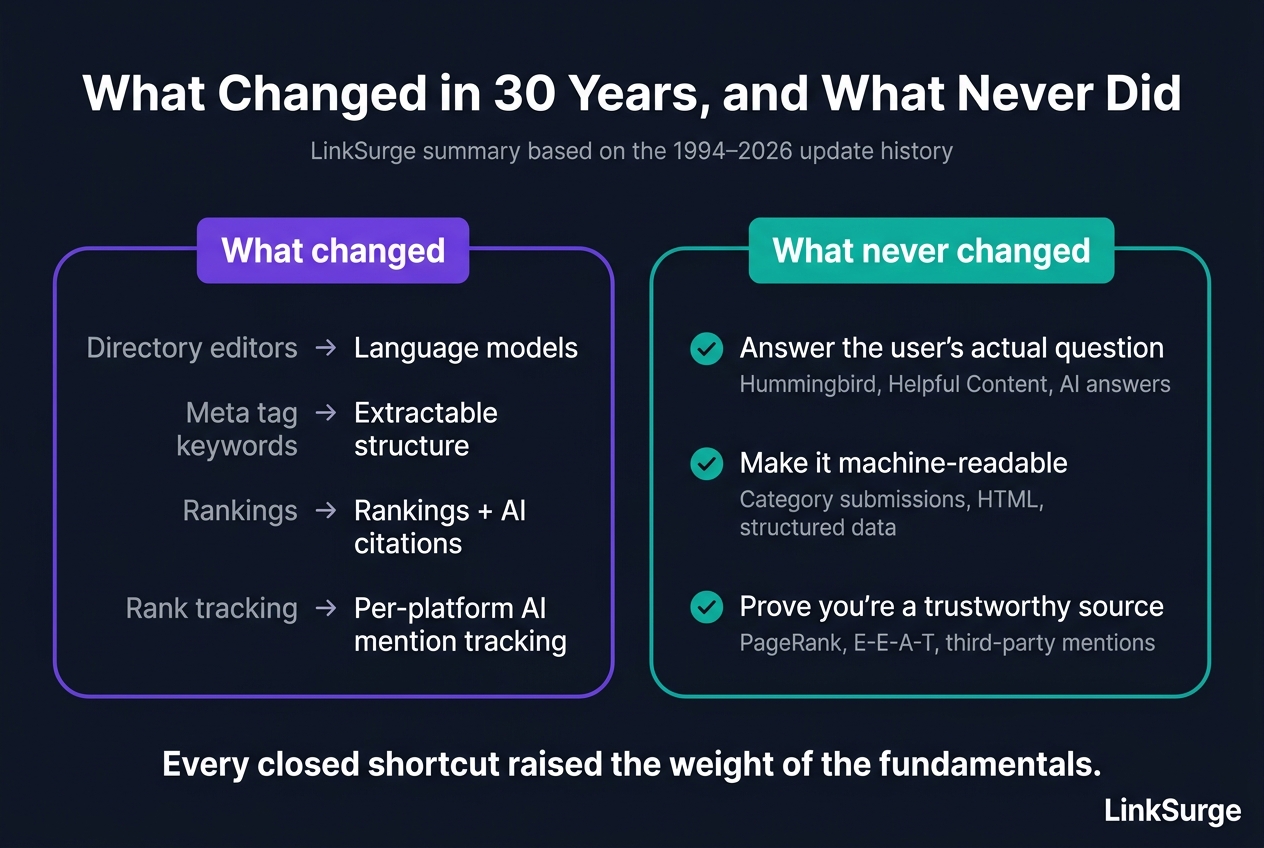 What Changed in 30 Years, and What Never Did

LinkSurge summary based on the 1994–2026 update history

What changed

Directory editors → Language models

Meta tag keywords → Extractable structure

Rankings → Rankings + AI citations

Rank tracking → Per-platform AI mention tracking

What never changed

Answer the user's actual question
Hummingbird, Helpful Content, AI answers

Make it machine-readable
Category submissions, HTML, structured data

Prove you're a trustworthy source
PageRank, E-E-A-T, third-party mentions

Every closed shortcut raised the weight of the fundamentals.

LinkSurge